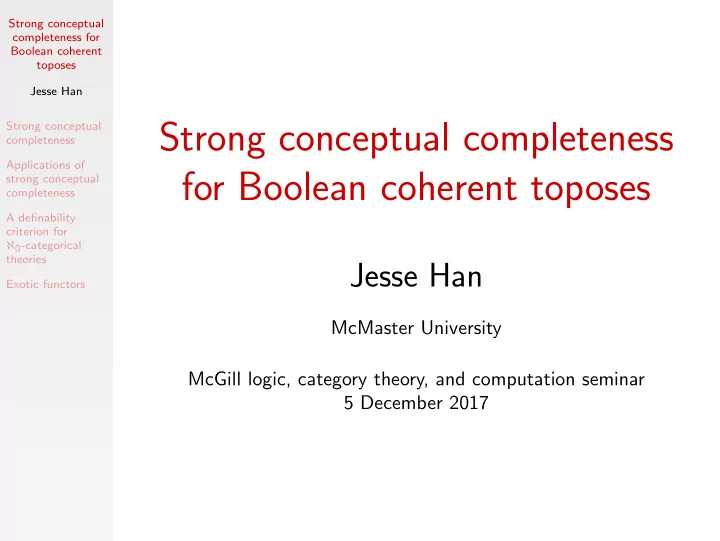 Strong conceptual completeness for Boolean coherent toposes

Jesse Han

Strong conceptual completeness

Applications of strong conceptual completeness

A definability criterion for $\aleph_0$-categorical theories

Exotic functors

Strong conceptual completeness for Boolean coherent toposes

Jesse Han

McMaster University

McGill logic, category theory, and computation seminar
5 December 2017